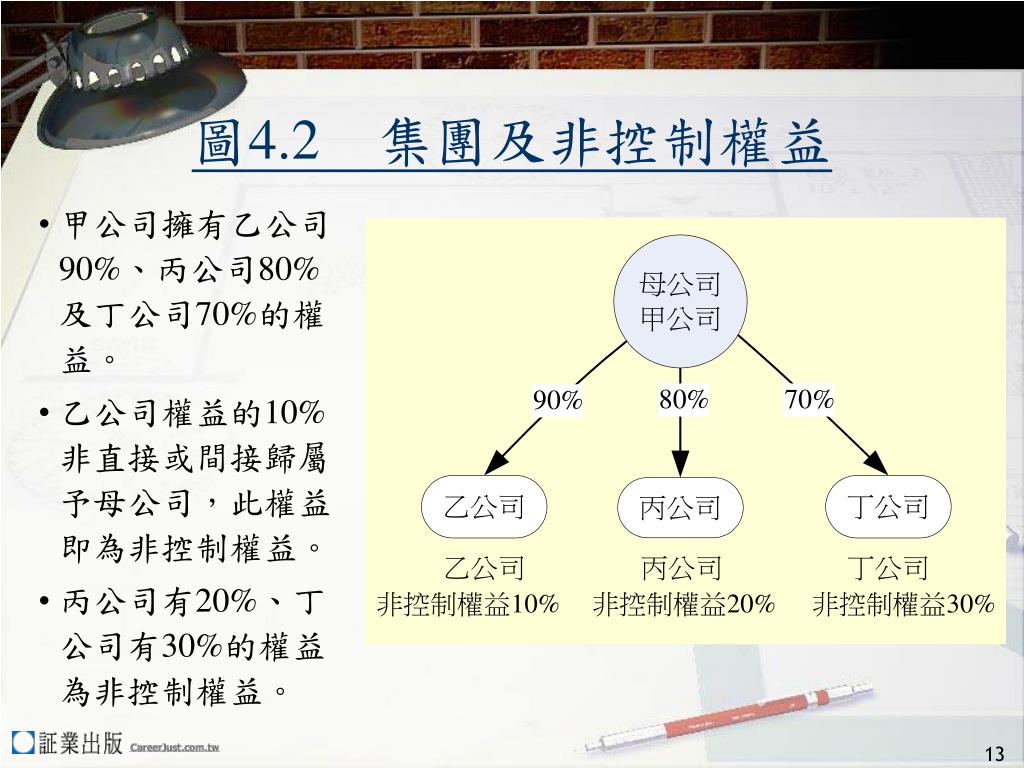 圖4.2 集團及非控制權益

• 甲公司擁有乙公司90%、丙公司80%及丁公司70%的權益。

• 乙公司權益的10%非直接或間接歸屬予母公司，此權益即為非控制權益。

• 丙公司有20%、丁公司有30%的權益為非控制權益。

母公司
甲公司

90%

80%

70%

乙公司

丙公司

丁公司

乙公司
非控制權益10%

丙公司
非控制權益20%

丁公司
非控制權益30%

証業出版 CareerJust.com.tw

13